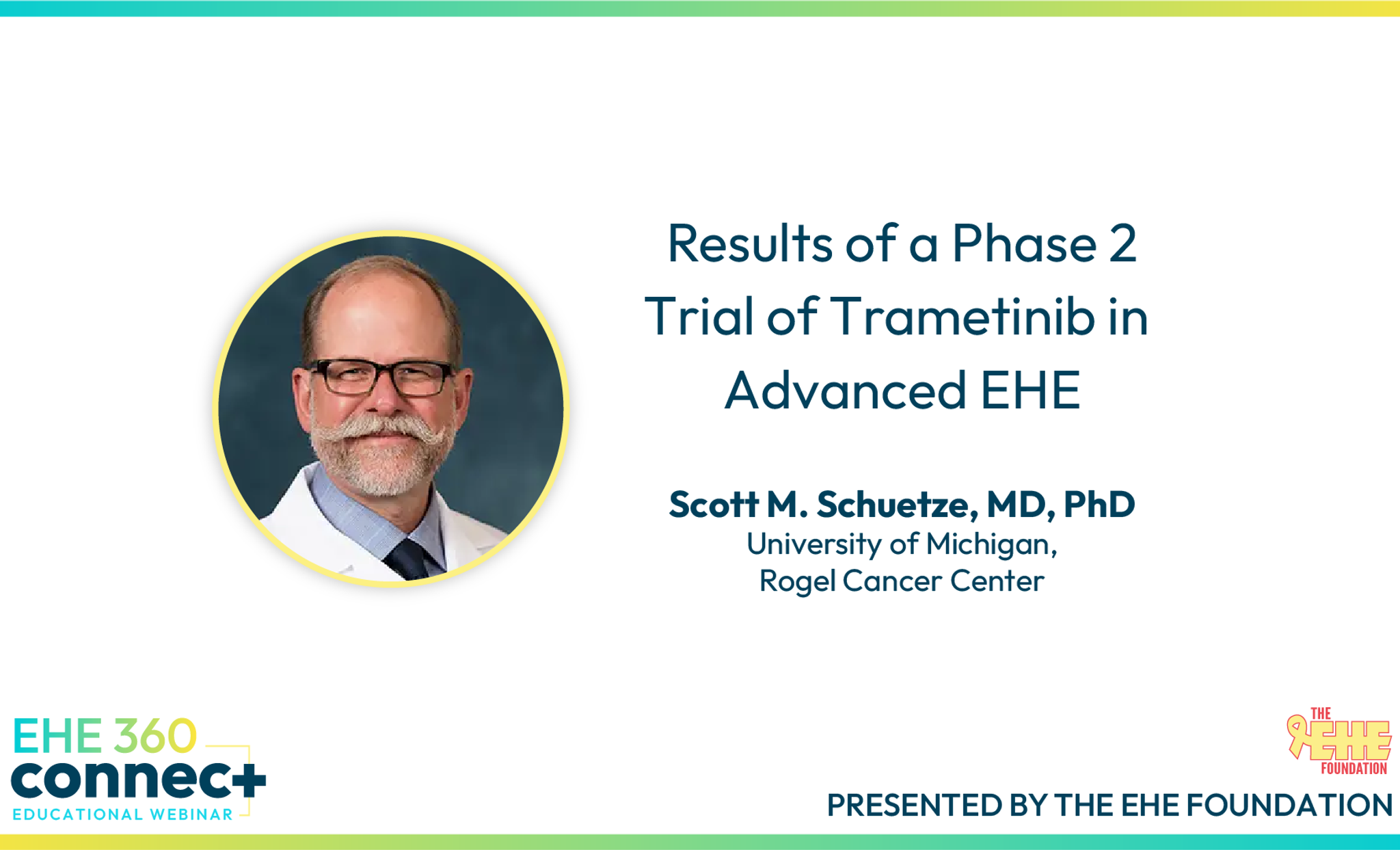 Results of a Phase 2 Trial of Trametinib in Advanced EHE

Scott M. Schuetze, MD, PhD
University of Michigan, Rogel Cancer Center

EHE 360
connect
EDUCATIONAL WEBINAR

THE EHE FOUNDATION

PRESENTED BY THE EHE FOUNDATION